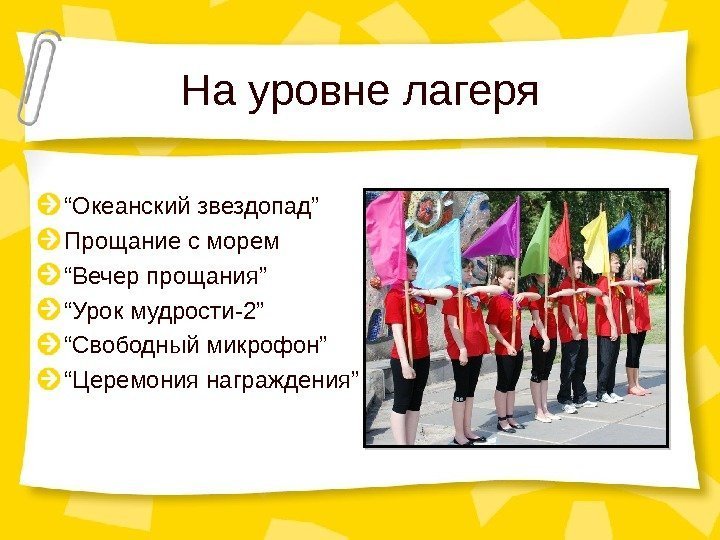 На уровне лагеря

“Океанский звездопад”
Прощание с морем
“Вечер прощания”
“Урок мудрости-2”
“Свободный микрофон”
“Церемония награждения”